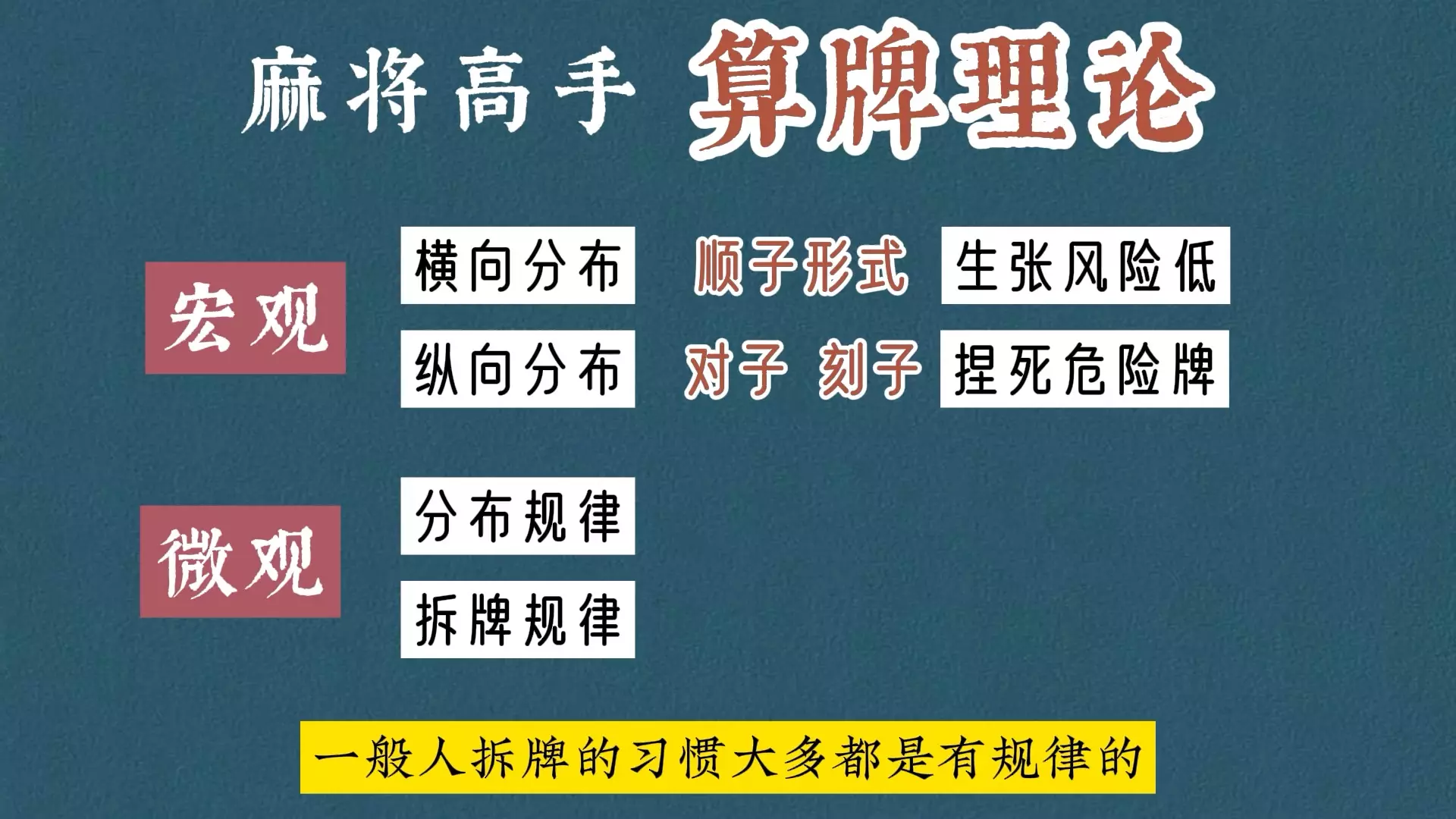 麻将高手 算牌理论

宏观

横向分布 顺子形式 生张风险低

纵向分布 对子 刻子 捏死危险牌

微观

分布规律

拆牌规律

一般人拆牌的习惯大多都是有规律的